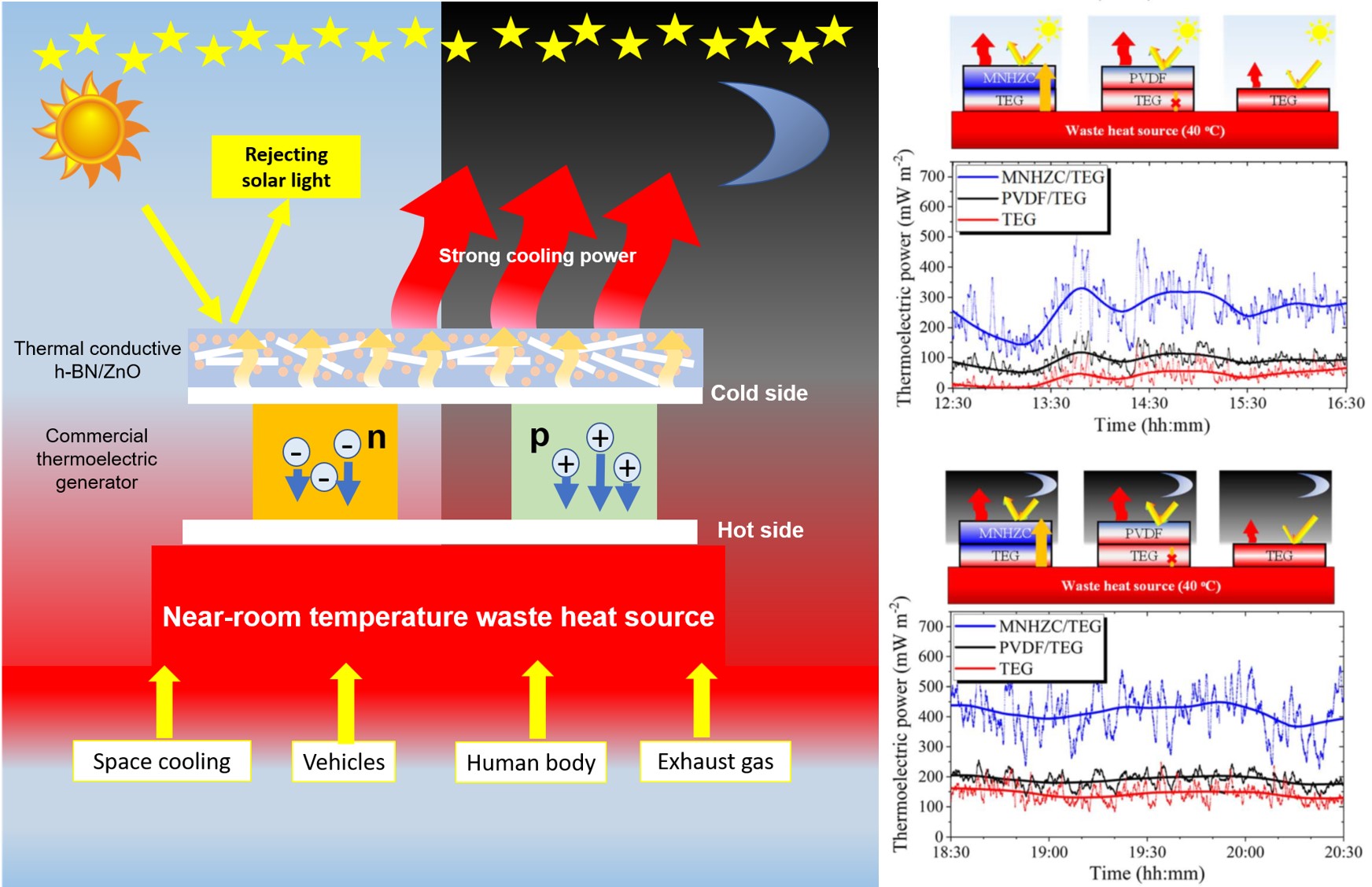 Rejecting solar light

Strong cooling power

Thermal conductive h-BN/ZnO

Cold side

Commercial thermoelectric generator

n

p

Hot side

Near-room temperature waste heat source

Space cooling

Vehicles

Human body

Exhaust gas

MNHZC
TEG
PVDF
TEG
TEG
Waste heat source (40 °C)

Thermoelectric power (mW m$^{-2}$)
700
600
500
400
300
200
100
0
MNHZC/TEG
PVDF/TEG
TEG
12:30
13:30
14:30
15:30
16:30
Time (hh:mm)

MNHZC
TEG
PVDF
TEG
TEG
Waste heat source (40 °C)

Thermoelectric power (mW m$^{-2}$)
700
600
500
400
300
200
100
0
MNHZC/TEG
PVDF/TEG
TEG
18:30
19:00
19:30
20:00
20:30
Time (hh:mm)